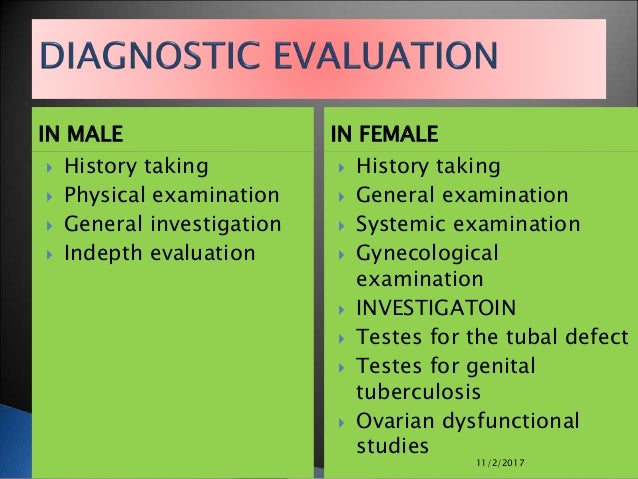 DIAGNOSTIC EVALUATION

IN MALE
- History taking
- Physical examination
- General investigation
- Indepth evaluation

IN FEMALE
- History taking
- General examination
- Systemic examination
- Gynecological examination
- INVESTIGATOIN
- Testes for the tubal defect
- Testes for genital tuberculosis
- Ovarian dysfunctional studies

11/2/2017